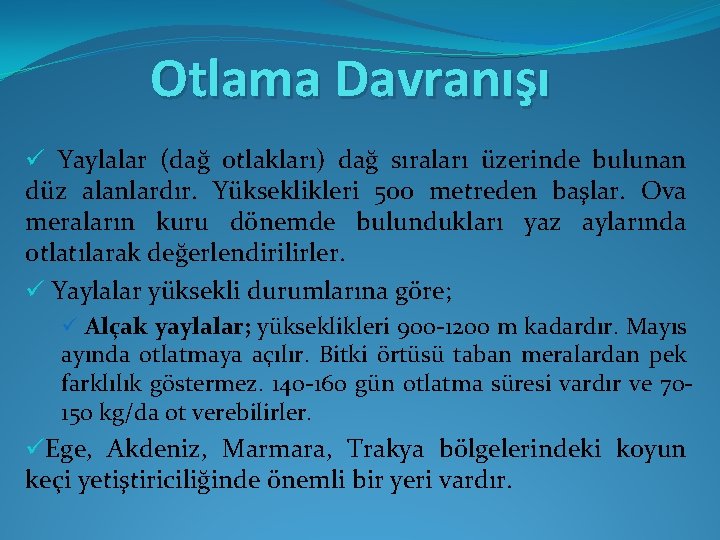 Otlama Davranışı

✓ Yaylalar (dağ otlakları) dağ sıraları üzerinde bulunan düz alanlardır. Yükseklikleri 500 metreden başlar. Ova meraların kuru dönemde bulundukları yaz aylarında otlatılarak değerlendirilirler.

✓ Yaylalar yüksekli durumlarına göre;

✓ Alçak yaylalar; yükseklikleri 900-1200 m kadardır. Mayıs ayında otlatmaya açılır. Bitki örtüsü taban meralardan pek farklılık göstermez. 140-160 gün otlatma süresi vardır ve 70-150 kg/da ot verebilirler.

✓Ege, Akdeniz, Marmara, Trakya bölgelerindeki koyun keçi yetiştiriciliğinde önemli bir yeri vardır.